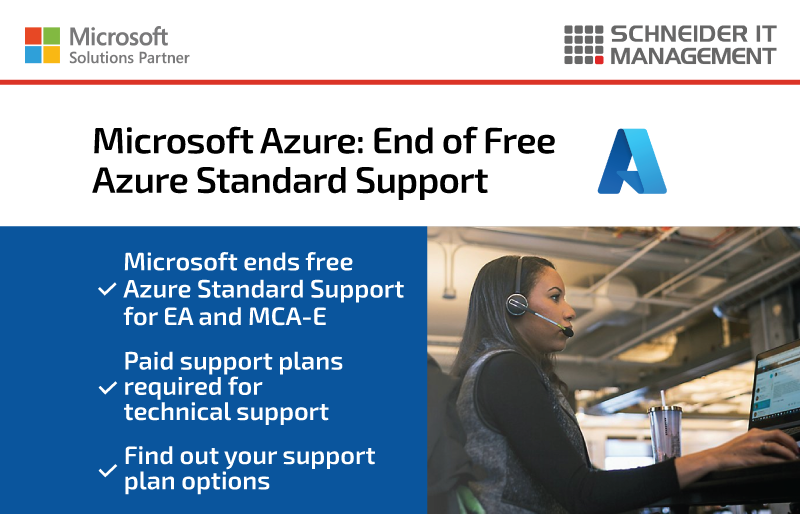 Microsoft
Solutions Partner

SCHNEIDER IT
MANAGEMENT

Microsoft Azure: End of Free Azure Standard Support

✓ Microsoft ends free Azure Standard Support for EA and MCA-E

✓ Paid support plans required for technical support

✓ Find out your support plan options